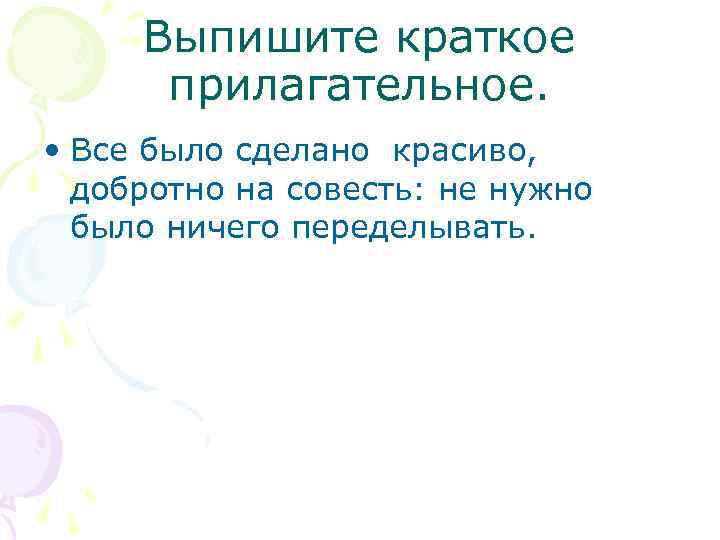 Выпишите краткое прилагательное.

• Все было сделано  красиво, добротно на совесть: не нужно было ничего переделывать.